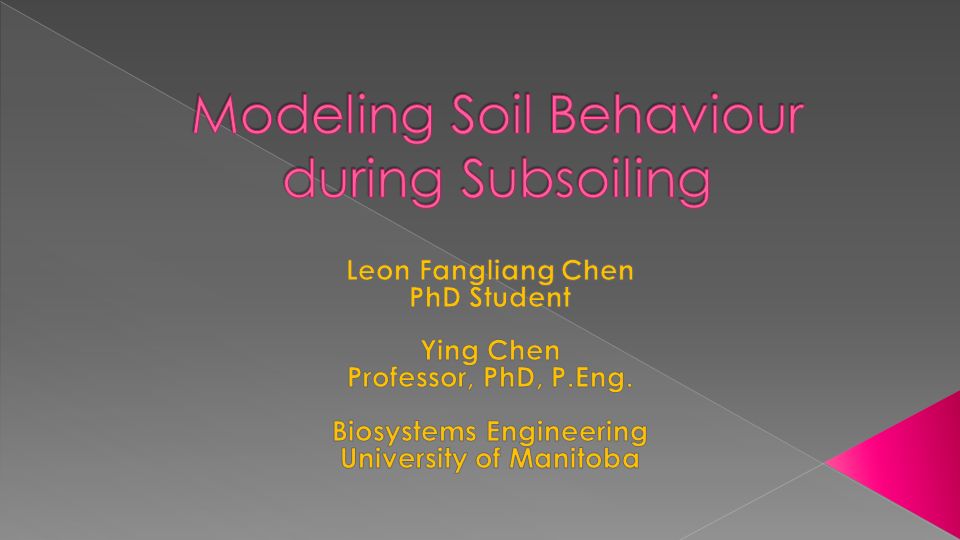 Modeling Soil Behaviour during Subsoiling

Leon Fangliang Chen
PhD Student

Ying Chen
Professor, PhD, P.Eng.

Biosystems Engineering
University of Manitoba